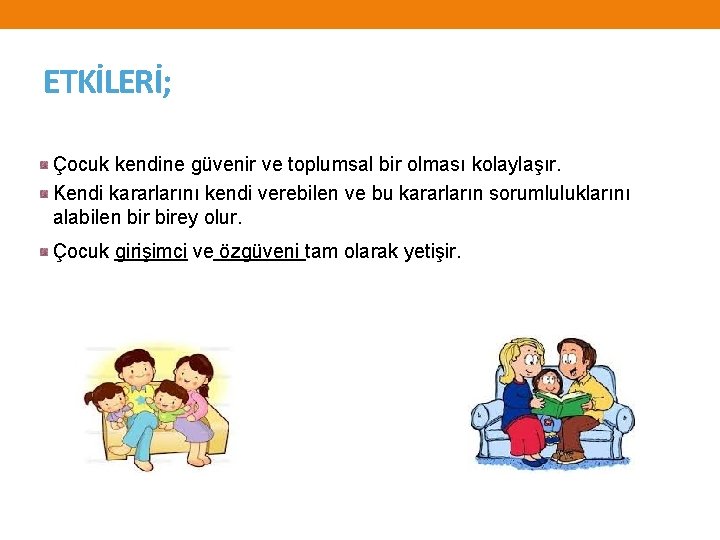 ETKİLERİ;

Çocuk kendine güvenir ve toplumsal bir olması kolaylaşır.

Kendi kararlarını kendi verebilen ve bu kararların sorumluluklarını alabilen bir birey olur.

Çocuk girişimci ve özgüveni tam olarak yetişir.